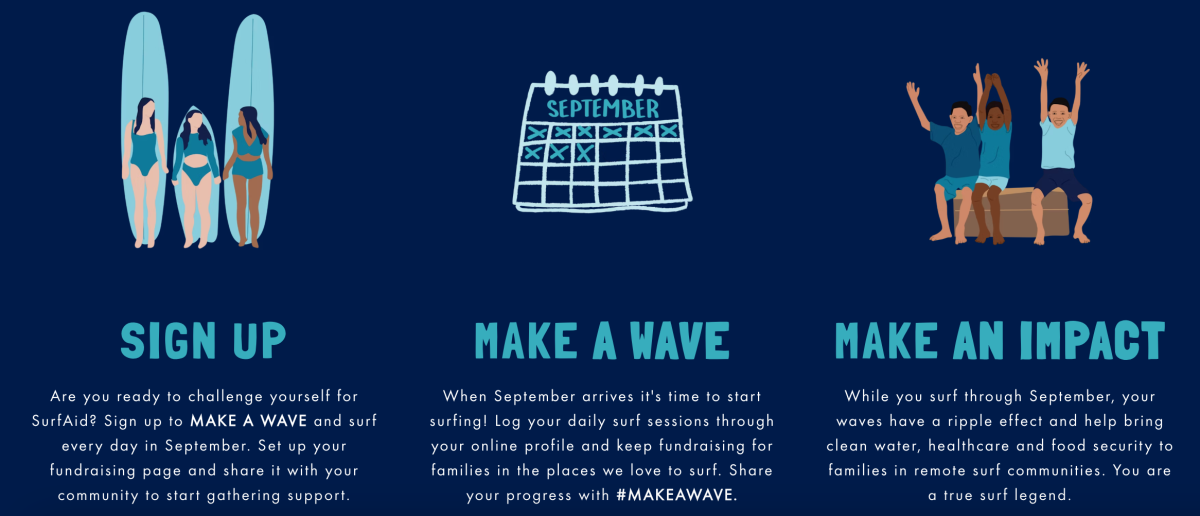 SEPTEMBER

SIGN UP

Are you ready to challenge yourself for SurfAid? Sign up to MAKE A WAVE and surf every day in September. Set up your fundraising page and share it with your community to start gathering support.

MAKE A WAVE

When September arrives it's time to start surfing! Log your daily surf sessions through your online profile and keep fundraising for families in the places we love to surf. Share your progress with #MAKEAWAVE.

MAKE AN IMPACT

While you surf through September, your waves have a ripple effect and help bring clean water, healthcare and food security to families in remote surf communities. You are a true surf legend.